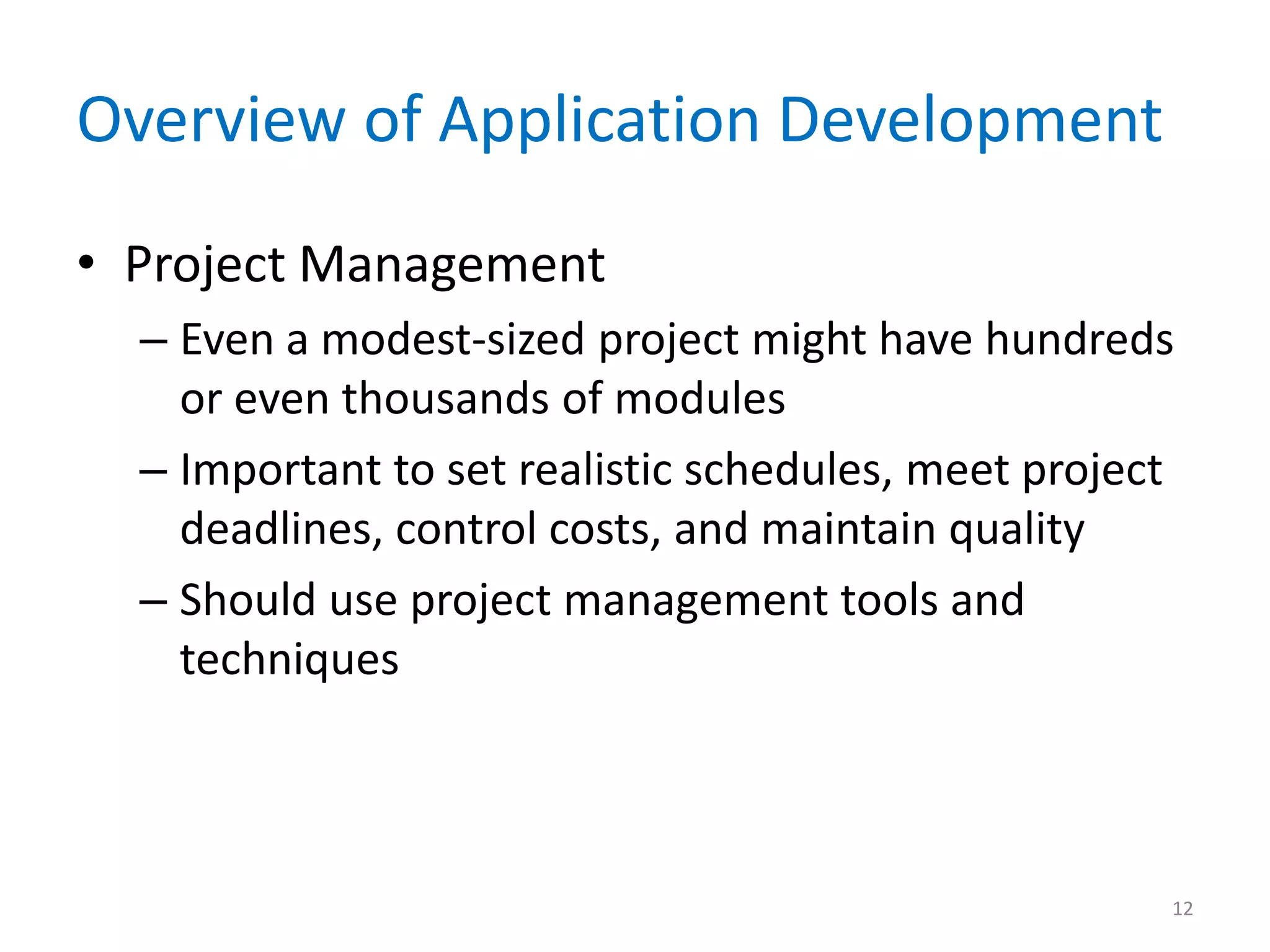 Overview of Application Development

• Project Management
 – Even a modest-sized project might have hundreds or even thousands of modules
 – Important to set realistic schedules, meet project deadlines, control costs, and maintain quality
 – Should use project management tools and techniques

12